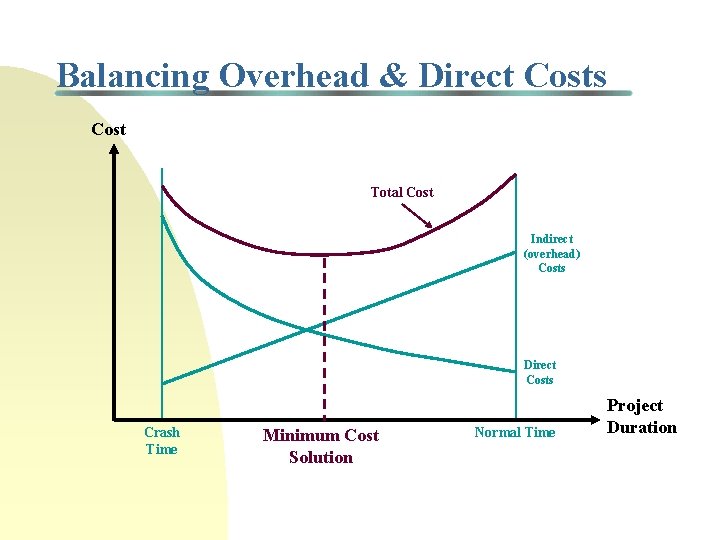 Balancing Overhead & Direct Costs

Cost

Total Cost

Indirect (overhead) Costs

Direct Costs

Project Duration

Crash Time

Minimum Cost Solution

Normal Time